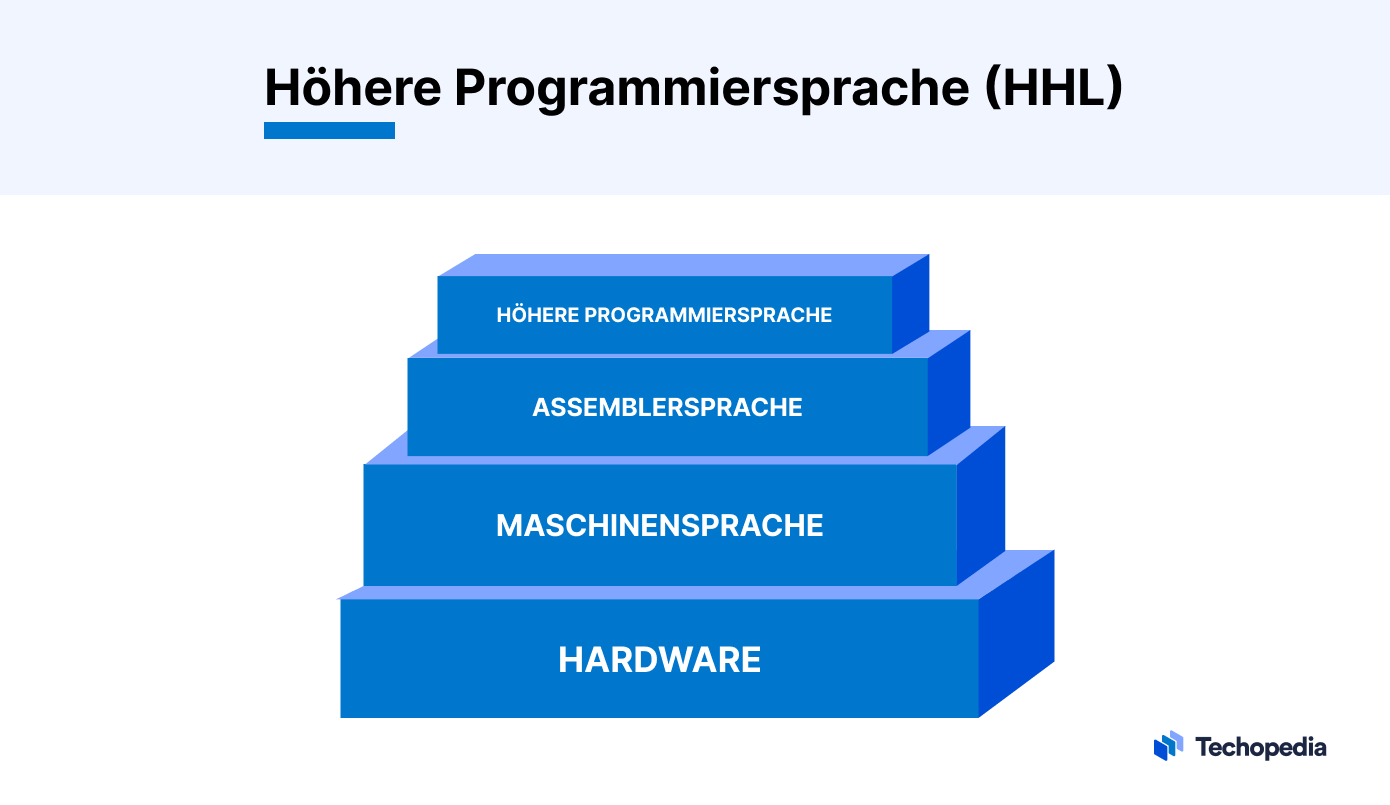 Höhere Programmiersprache (HHL)

HÖHERE PROGRAMMIERSPRACHE

ASSEMBLERSPRACHE

MASCHINENSPRACHE

HARDWARE

Techopedia